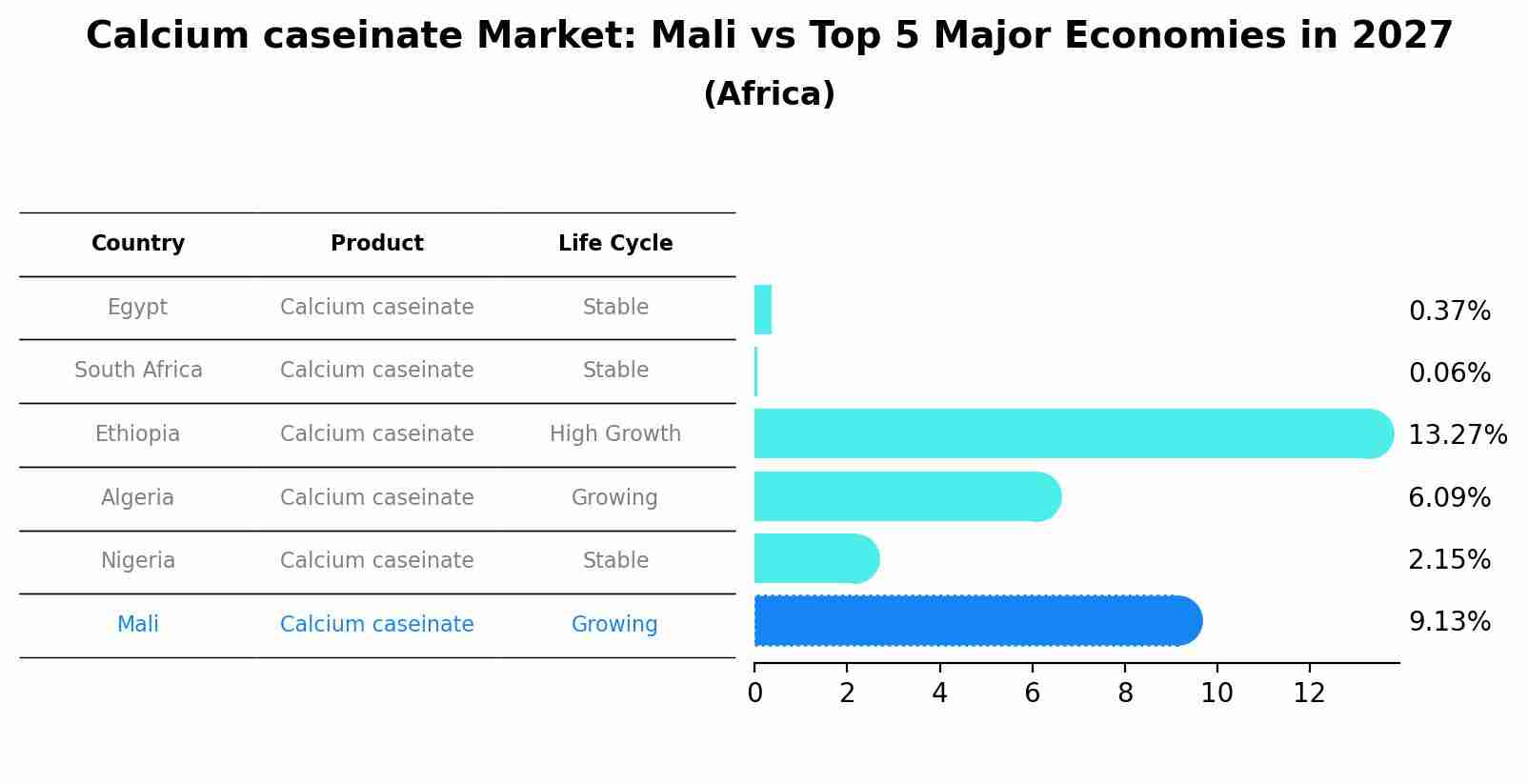 Calcium caseinate Market: Mali vs Top 5 Major Economies in 2027
(Africa)

| Country | Product | Life Cycle |
|---|---|---|
| Egypt | Calcium caseinate | Stable |
| South Africa | Calcium caseinate | Stable |
| Ethiopia | Calcium caseinate | High Growth |
| Algeria | Calcium caseinate | Growing |
| Nigeria | Calcium caseinate | Stable |
| Mali | Calcium caseinate | Growing |

0.37%
0.06%
13.27%
6.09%
2.15%
9.13%

0 2 4 6 8 10 12